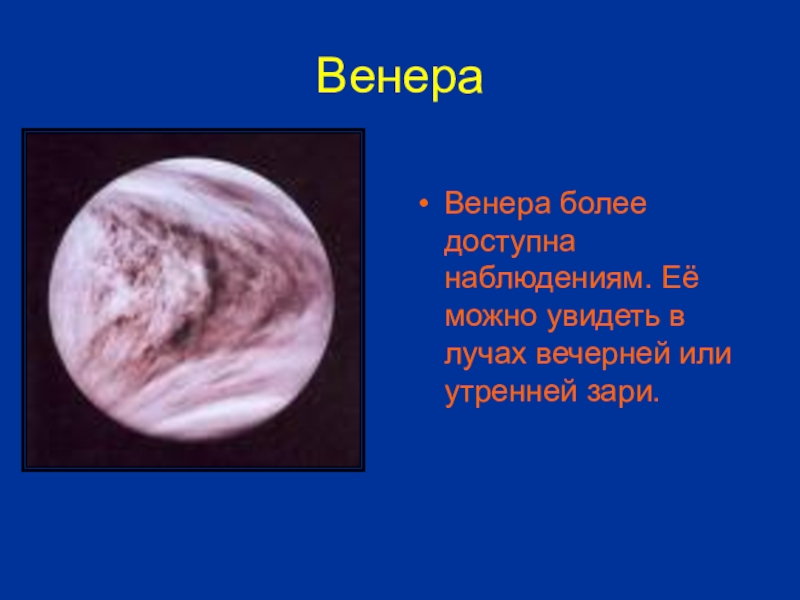 Венера

• Венера более доступна наблюдениям. Её можно увидеть в лучах вечерней или утренней зари.